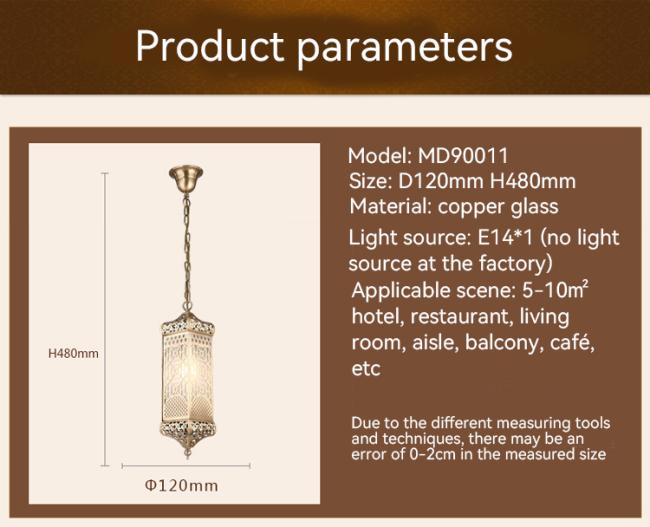 Product parameters

H480mm

Φ120mm

Model: MD90011
Size: D120mm H480mm
Material: copper glass
Light source: E14*1 (no light source at the factory)
Applicable scene: 5-10m²
hotel, restaurant, living room, aisle, balcony, café, etc

Due to the different measuring tools and techniques, there may be an error of 0-2cm in the measured size